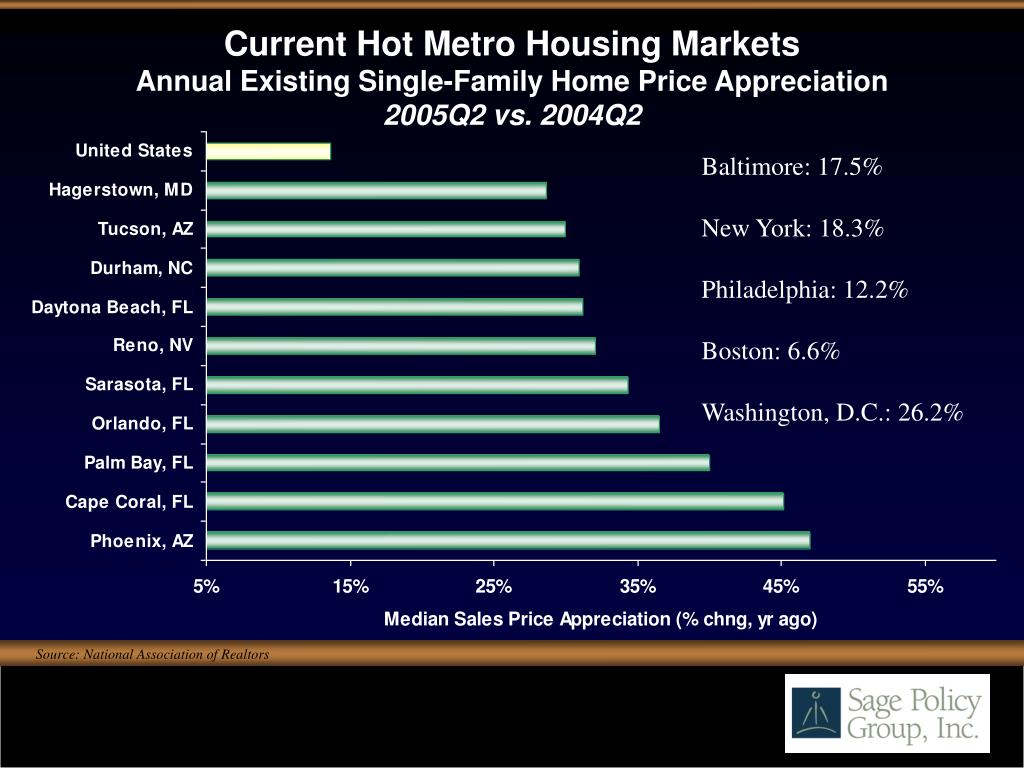 Current Hot Metro Housing Markets
Annual Existing Single-Family Home Price Appreciation
2005Q2 vs. 2004Q2

United States
Hagerstown, MD
Tucson, AZ
Durham, NC
Daytona Beach, FL
Reno, NV
Sarasota, FL
Orlando, FL
Palm Bay, FL
Cape Coral, FL
Phoenix, AZ

5%
15%
25%
35%
45%
55%

Median Sales Price Appreciation (% chng, yr ago)

Baltimore: 17.5%

New York: 18.3%

Philadelphia: 12.2%

Boston: 6.6%

Washington, D.C.: 26.2%

Source: National Association of Realtors

Sage Policy Group, Inc.